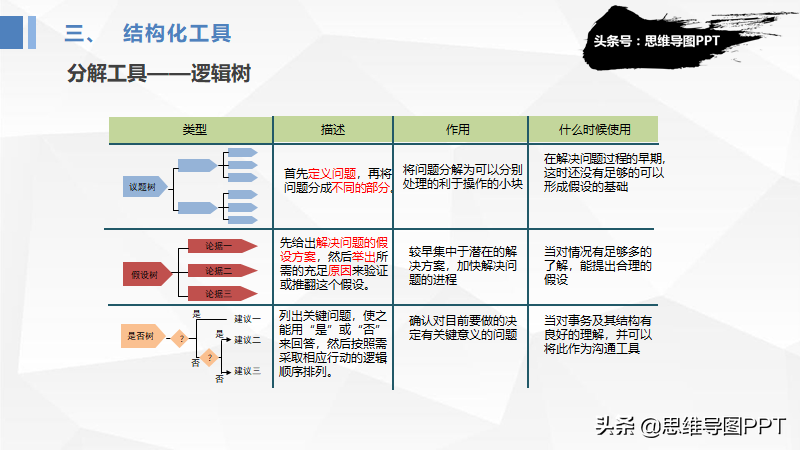 三、 结构化工具

头条号：思维导图PPT

分解工具——逻辑树

| 类型 | 描述 | 作用 | 什么时候使用 |
|---|---|---|---|
| 议题树 | 首先定义问题，再将问题分成不同的部分。 | 将问题分解为可以分别处理的利于操作的小块 | 在解决问题过程的早期，这时还没有足够的可以形成假设的基础 |
| 假设树 论据一 论据二 论据三 | 先给出解决问题的假设方案，然后举出所需的充足原因来验证或推翻这个假设。 | 较早集中于潜在的解决方案，加快解决问题的进程 | 当对情况有足够多的了解，能提出合理的假设 |
| 是否树 ? 是 建议一 否 ? 是 建议二 否 建议三 | 列出关键问题，使之能用"是"或"否"来回答，然后按照需采取相应行动的逻辑顺序排列。 | 确认对目前要做的决定有关键意义的问题 | 当对事务及其结构有良好的理解，并可以将此作为沟通工具 |

头条 @思维导图PPT